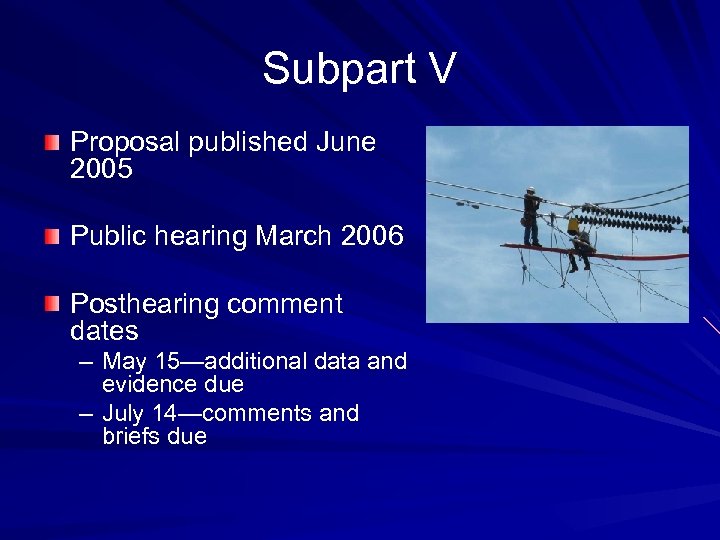 Subpart V

Proposal published June 2005

Public hearing March 2006

Posthearing comment dates

– May 15—additional data and evidence due

– July 14—comments and briefs due